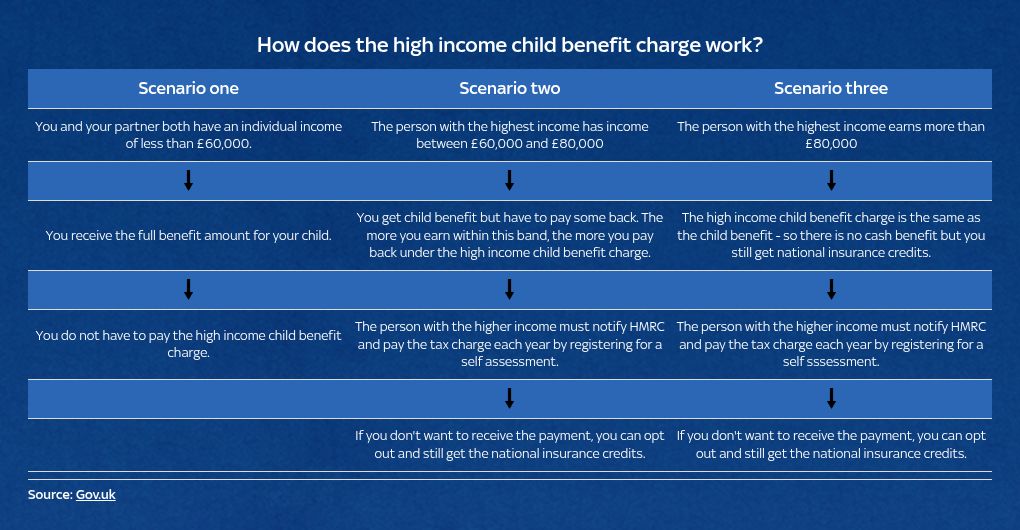 How does the high income child benefit charge work?

| Scenario one | Scenario two | Scenario three |
|---|---|---|
| You and your partner both have an individual income of less than £60,000. | The person with the highest income has income between £60,000 and £80,000 | The person with the highest income earns more than £80,000 |
| ↓ | ↓ | ↓ |
| You receive the full benefit amount for your child. | You get child benefit but have to pay some back. The more you earn within this band, the more you pay back under the high income child benefit charge. | The high income child benefit charge is the same as the child benefit - so there is no cash benefit but you still get national insurance credits. |
| ↓ | ↓ | ↓ |
| You do not have to pay the high income child benefit charge. | The person with the higher income must notify HMRC and pay the tax charge each year by registering for a self assessment. | The person with the higher income must notify HMRC and pay the tax charge each year by registering for a self sssessment. |
| | ↓ | ↓ |
| | If you don't want to receive the payment, you can opt out and still get the national insurance credits. | If you don't want to receive the payment, you can opt out and still get the national insurance credits. |

Source: Gov.uk